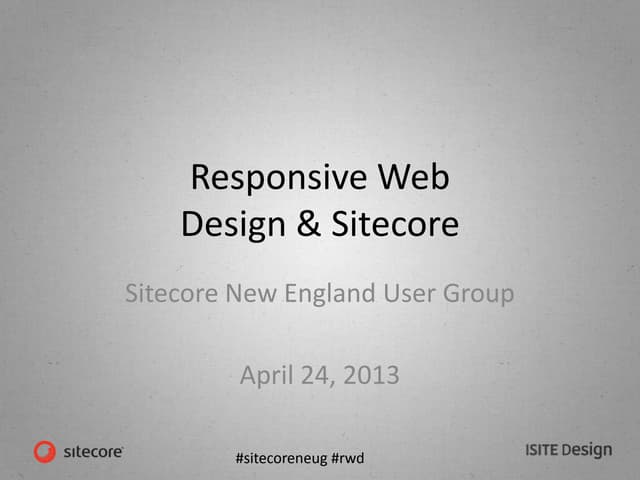 Responsive Web Design & Sitecore

Sitecore New England User Group

April 24, 2013

sitecore

#sitecoreneug #rwd

ISITE Design